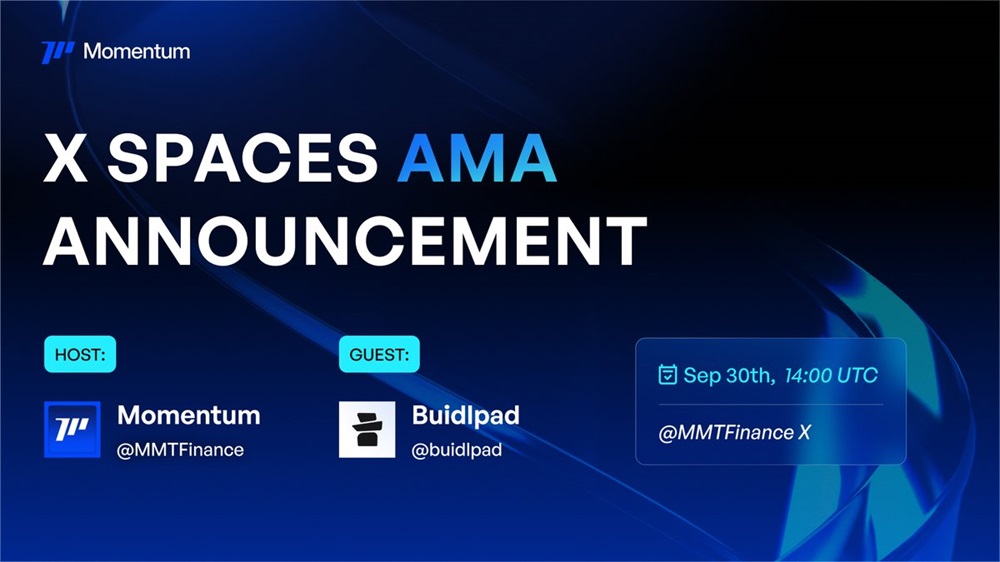 Momentum

X SPACES AMA ANNOUNCEMENT

HOST:

Momentum
@MMTFinance

GUEST:

Buidlpad
@buidlpad

Sep 30th, 14:00 UTC

@MMTFinance X